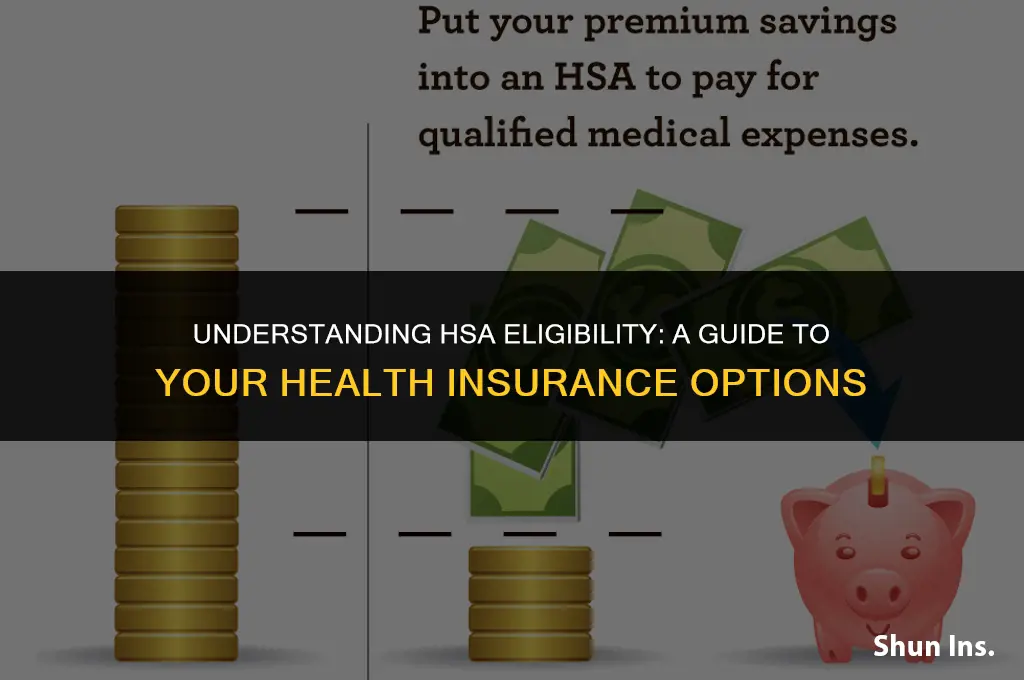 Put your premium savings into an HSA to pay for qualified medical expenses.

UNDERSTANDING HSA ELIGIBILITY: A GUIDE TO YOUR HEALTH INSURANCE OPTIONS

Shun Ins.